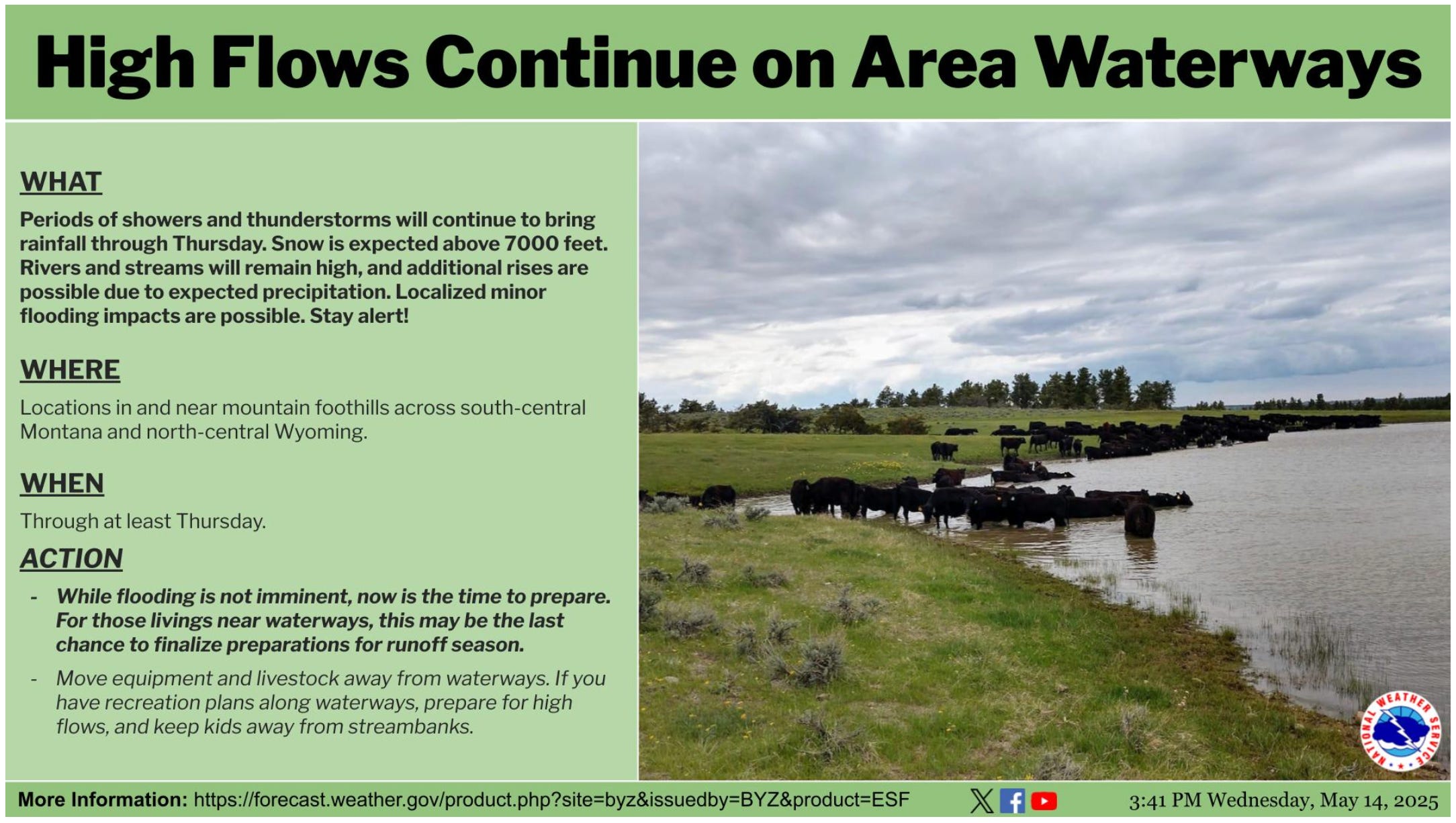 High Flows Continue on Area Waterways

WHAT

Periods of showers and thunderstorms will continue to bring rainfall through Thursday. Snow is expected above 7000 feet. Rivers and streams will remain high, and additional rises are possible due to expected precipitation. Localized minor flooding impacts are possible. Stay alert!

WHERE

Locations in and near mountain foothills across south-central Montana and north-central Wyoming.

WHEN

Through at least Thursday.

ACTION

- While flooding is not imminent, now is the time to prepare. For those livings near waterways, this may be the last chance to finalize preparations for runoff season.
- Move equipment and livestock away from waterways. If you have recreation plans along waterways, prepare for high flows, and keep kids away from streambanks.

NATIONAL WEATHER SERVICE

More Information: https://forecast.weather.gov/product.php?site=byz&issuedby=BYZ&product=ESF

3:41 PM Wednesday, May 14, 2025